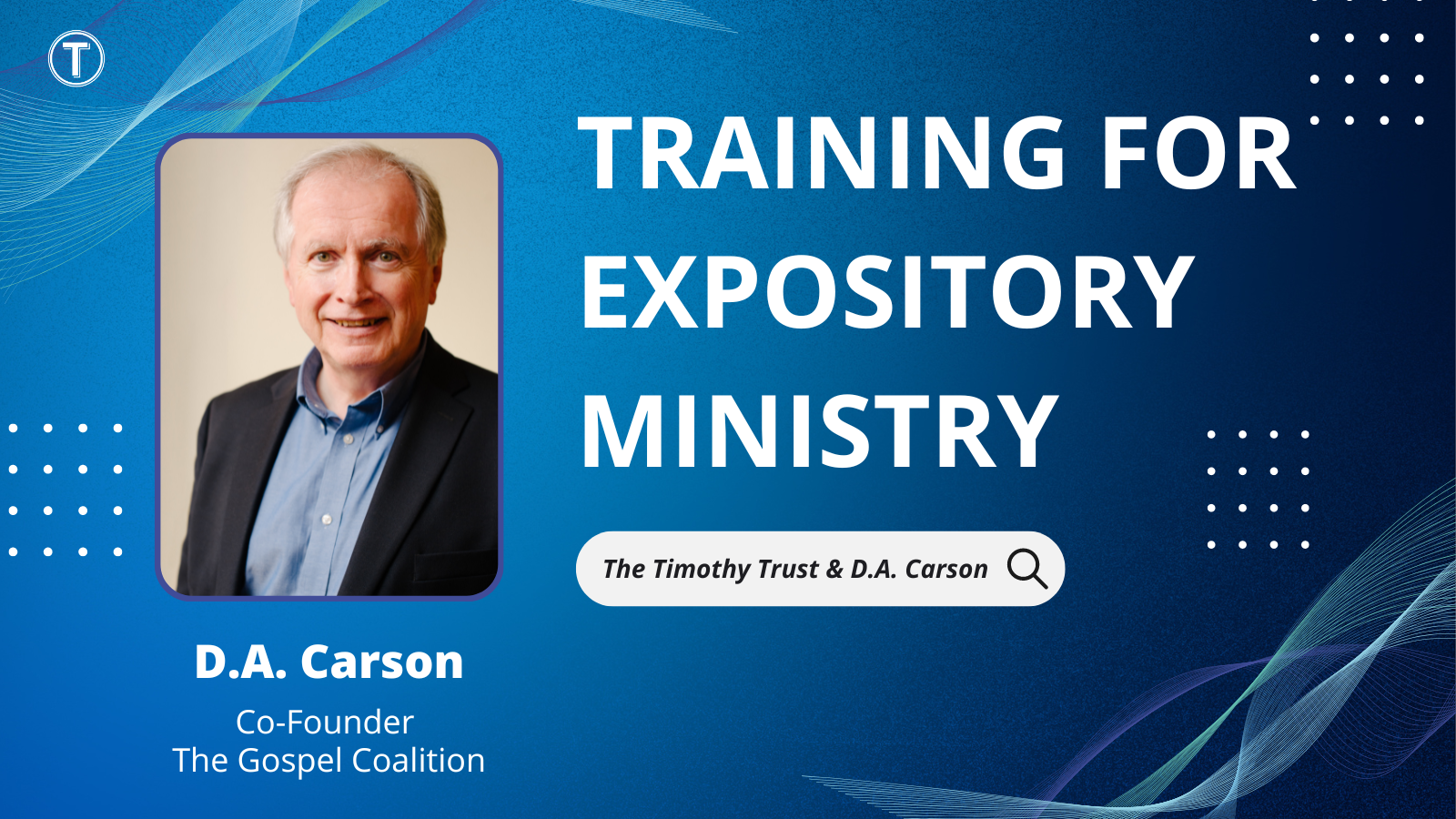 T

TRAINING FOR EXPOSITORY MINISTRY

The Timothy Trust & D.A. Carson

D.A. Carson
Co-Founder
The Gospel Coalition